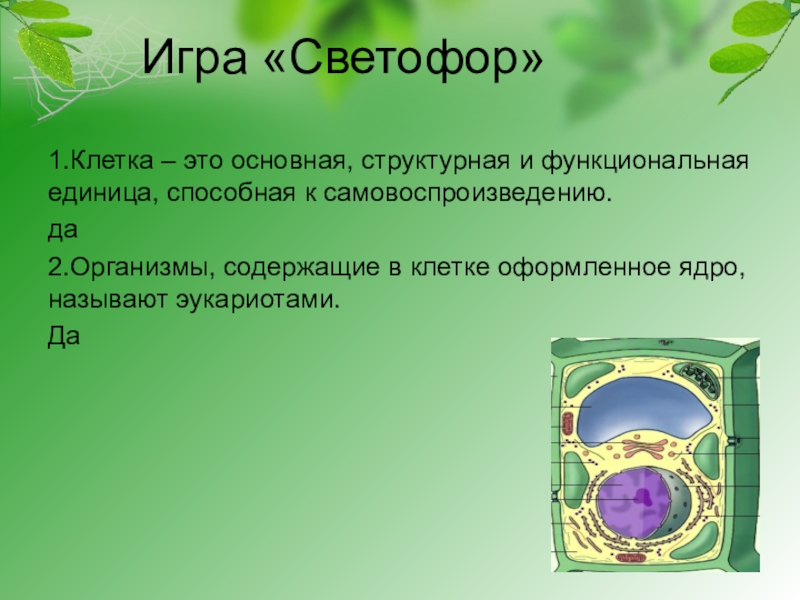 Игра «Светофор»

1.Клетка – это основная, структурная и функциональная единица, способная к самовоспроизведению.

да

2.Организмы, содержащие в клетке оформленное ядро, называют эукариотами.

Да